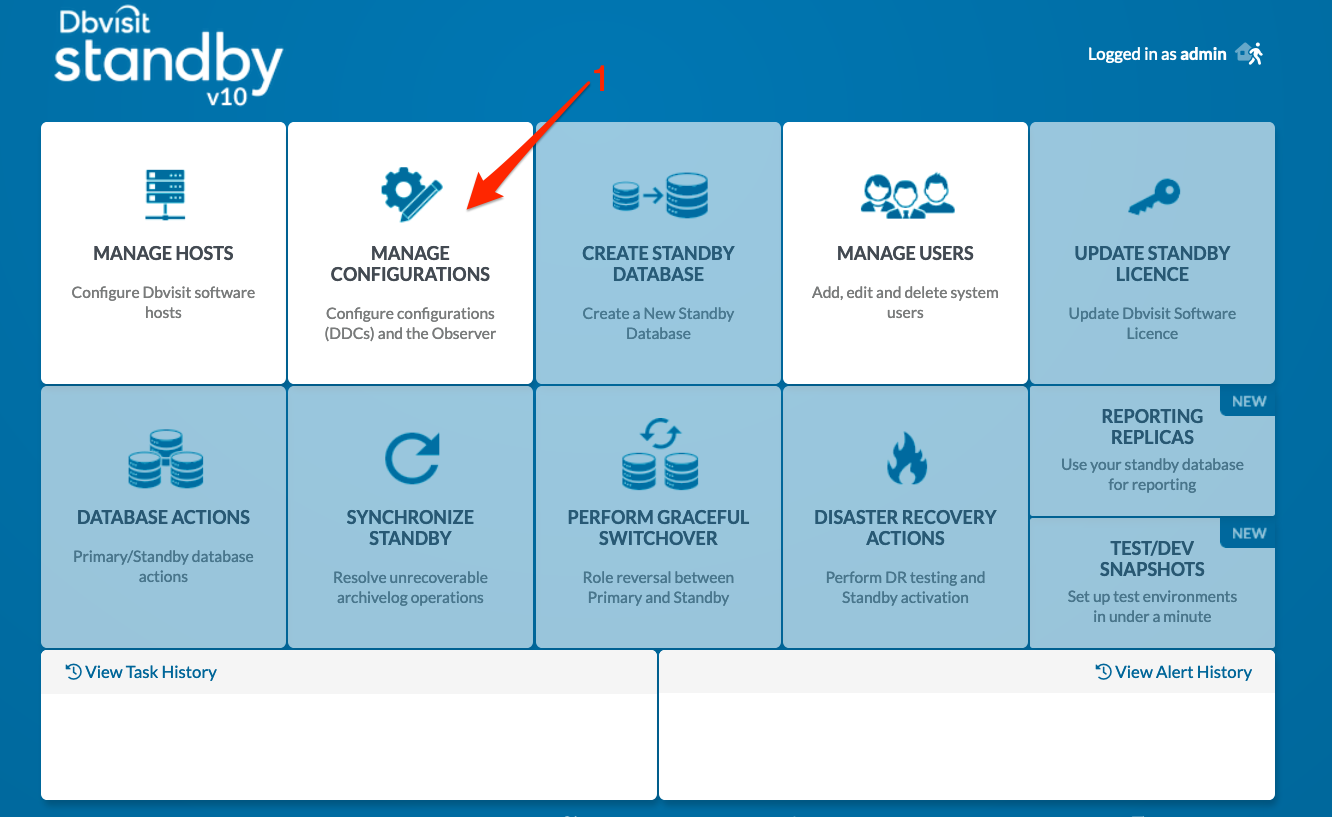 Dbvisit standby v10

Logged in as admin

1

MANAGE HOSTS
Configure Dbvisit software hosts

MANAGE CONFIGURATIONS
Configure configurations (DDCs) and the Observer

CREATE STANDBY DATABASE
Create a New Standby Database

MANAGE USERS
Add, edit and delete system users

UPDATE STANDBY LICENCE
Update Dbvisit Software Licence

DATABASE ACTIONS
Primary/Standby database actions

SYNCHRONIZE STANDBY
Resolve unrecoverable archivelog operations

PERFORM GRACEFUL SWITCHOVER
Role reversal between Primary and Standby

DISASTER RECOVERY ACTIONS
Perform DR testing and Standby activation

NEW
REPORTING REPLICAS
Use your standby database for reporting

NEW
TEST/DEV SNAPSHOTS
Set up test environments in under a minute

View Task History

View Alert History